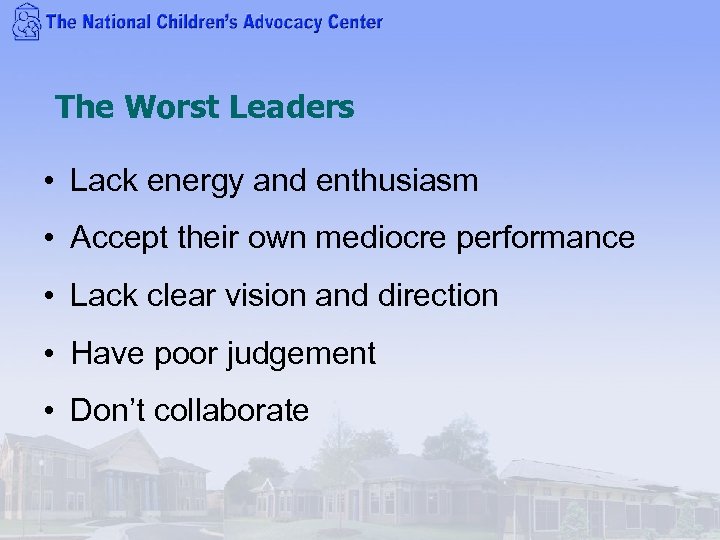 The National Children's Advocacy Center

The Worst Leaders

• Lack energy and enthusiasm
• Accept their own mediocre performance
• Lack clear vision and direction
• Have poor judgement
• Don't collaborate